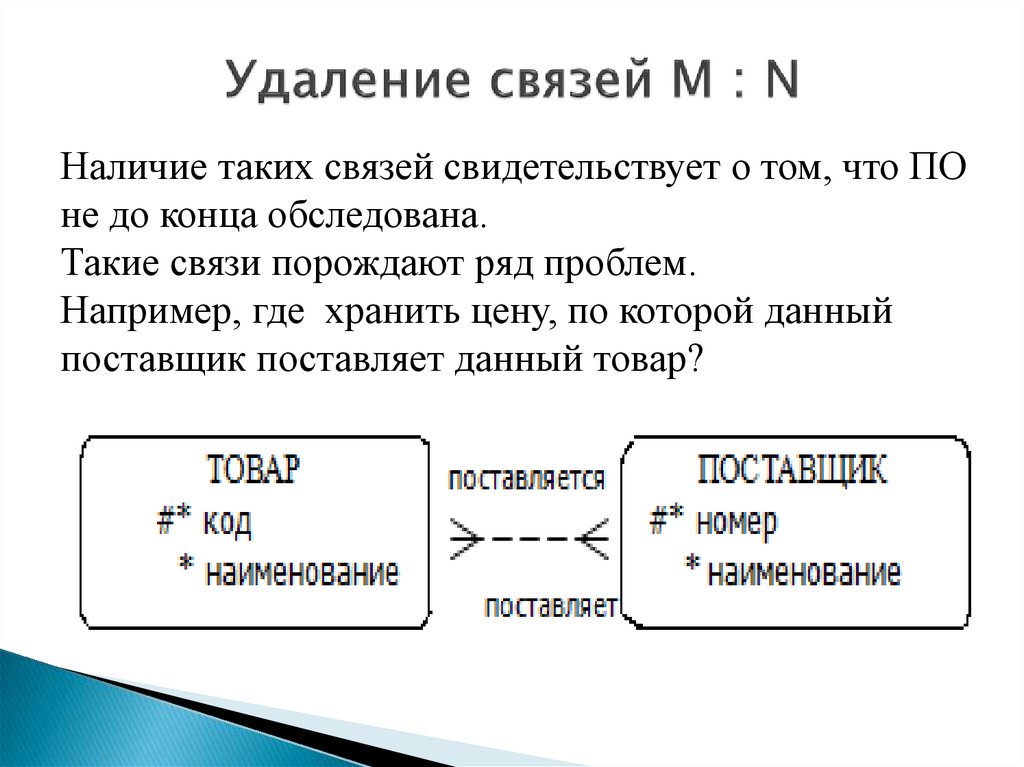 Удаление связей M : N

Наличие таких связей свидетельствует о том, что ПО не до конца обследована.
Такие связи порождают ряд проблем.
Например, где хранить цену, по которой данный поставщик поставляет данный товар?

ТОВАР
#* код
* наименование

поставляется

поставляет

ПОСТАВЩИК
#* номер
* наименование